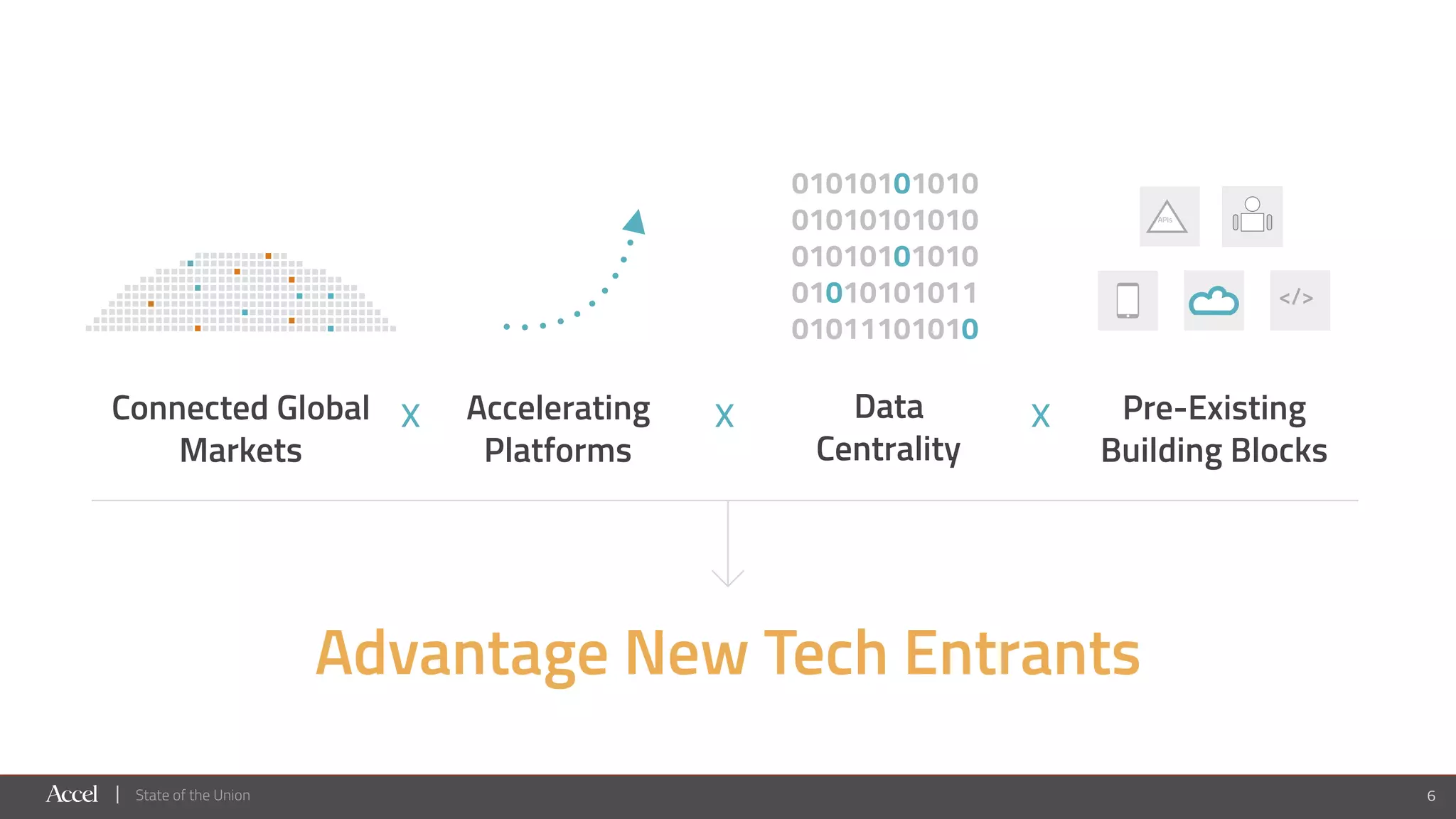 01010101010
01010101010
01010101010
01010101011
01011101010

APIs

</>

Connected Global Markets X Accelerating Platforms X Data Centrality X Pre-Existing Building Blocks

Advantage New Tech Entrants

Accel | State of the Union

6